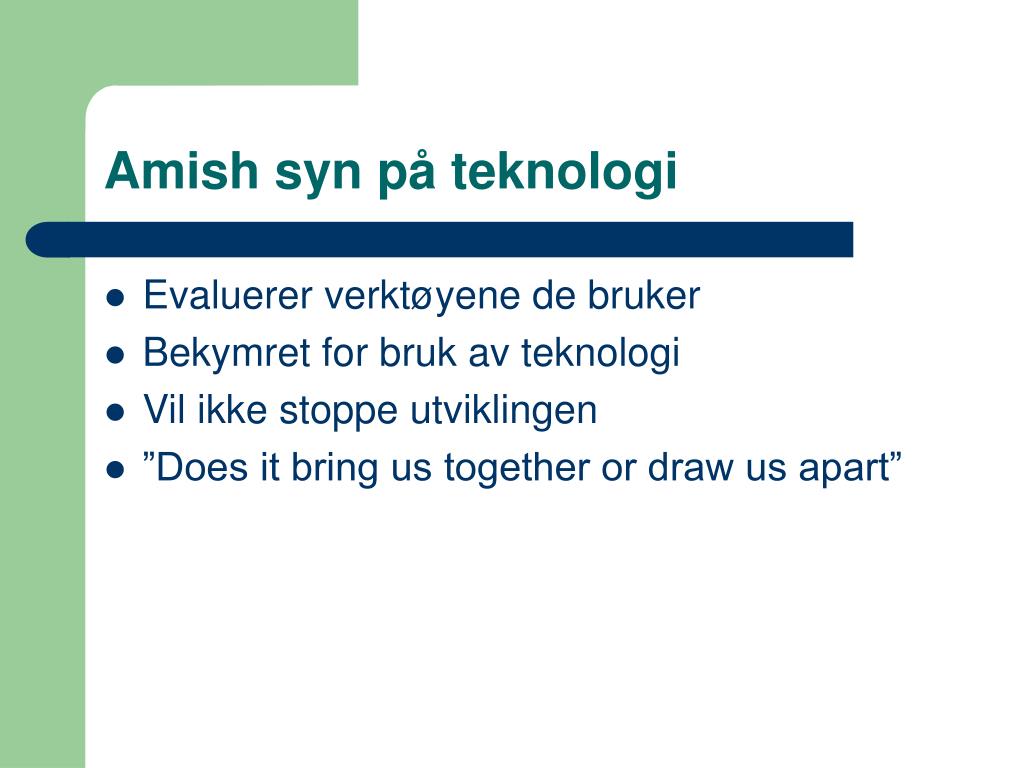 Amish syn på teknologi

- Evaluerer verktøyene de bruker
- Bekymret for bruk av teknologi
- Vil ikke stoppe utviklingen
- ”Does it bring us together or draw us apart”